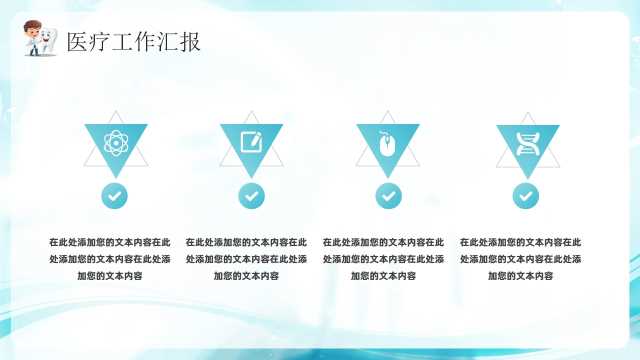 医疗工作汇报

在此处添加您的文本内容在此处添加您的文本内容在此处添加您的文本内容

在此处添加您的文本内容在此处添加您的文本内容在此处添加您的文本内容

在此处添加您的文本内容在此处添加您的文本内容在此处添加您的文本内容

在此处添加您的文本内容在此处添加您的文本内容在此处添加您的文本内容